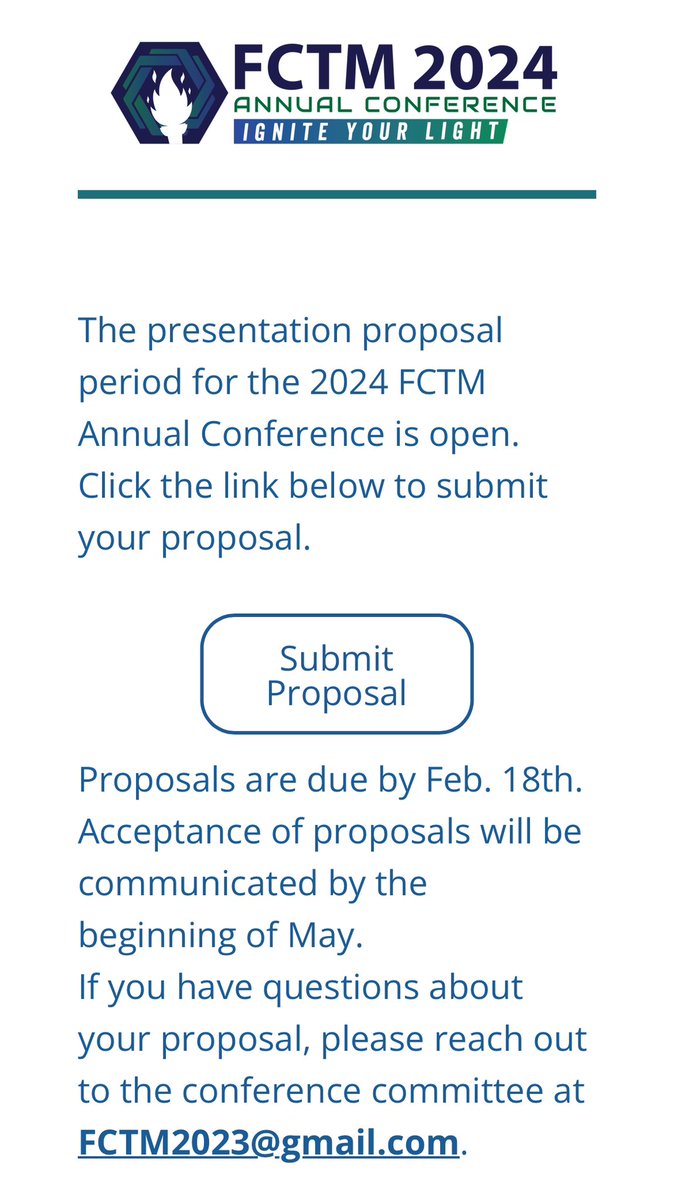 FCTM 2024
ANNUAL CONFERENCE
IGNITE YOUR LIGHT

The presentation proposal period for the 2024 FCTM Annual Conference is open. Click the link below to submit your proposal.

Submit Proposal

Proposals are due by Feb. 18th. Acceptance of proposals will be communicated by the beginning of May.
If you have questions about your proposal, please reach out to the conference committee at FCTM2023@gmail.com.